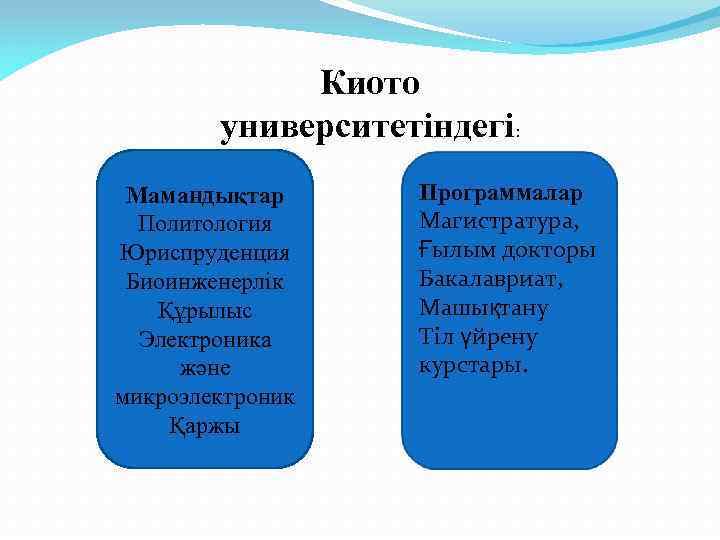 Киото университетіндегі:

Мамандықтар
Политология
Юриспруденция
Биоинженерлік
Құрылыс
Электроника
және
микроэлектроник
Қаржы

Программалар
Магистратура,
Ғылым докторы
Бакалавриат,
Машықтану
Тіл үйрену
курстары.